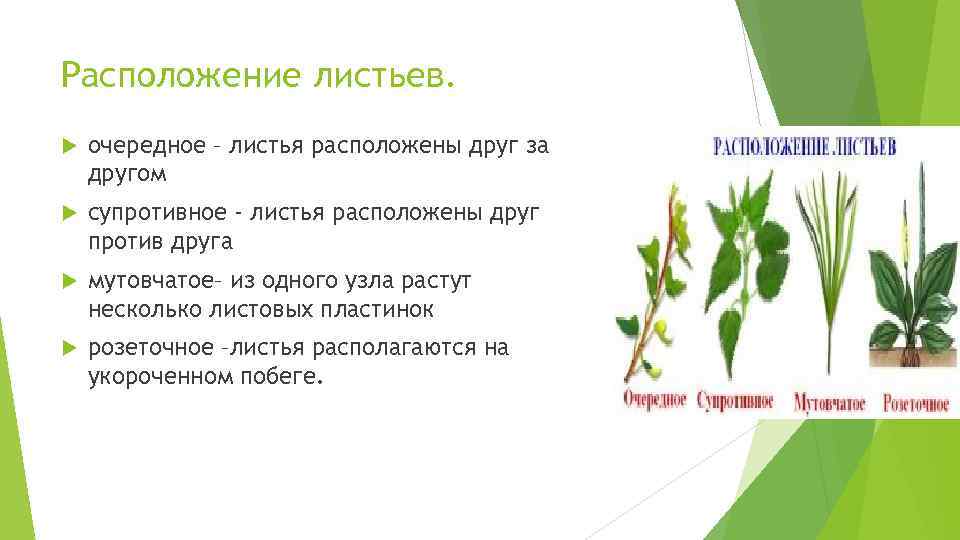 Расположение листьев.

очередное – листья расположены друг за другом

супротивное - листья расположены друг против друга

мутовчатое– из одного узла растут несколько листовых пластинок

розеточное –листья располагаются на укороченном побеге.

РАСПОЛОЖЕНИЕ ЛИСТЬЕВ

Очередное Супротивное Мутовчатое Розеточное